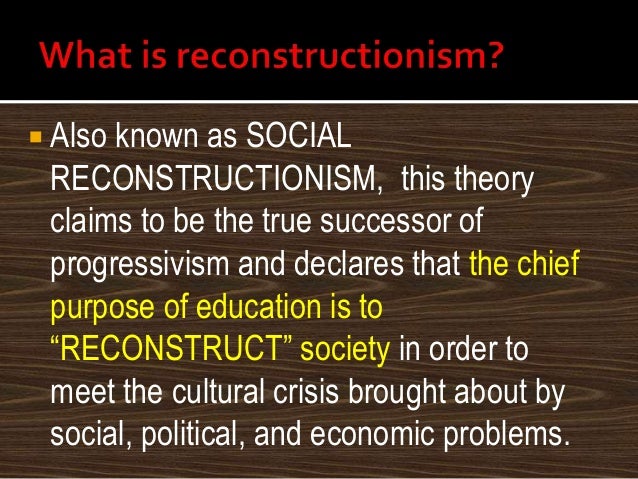 What is reconstructionism?

Also known as SOCIAL RECONSTRUCTIONISM, this theory claims to be the true successor of progressivism and declares that the chief purpose of education is to “RECONSTRUCT” society in order to meet the cultural crisis brought about by social, political, and economic problems.